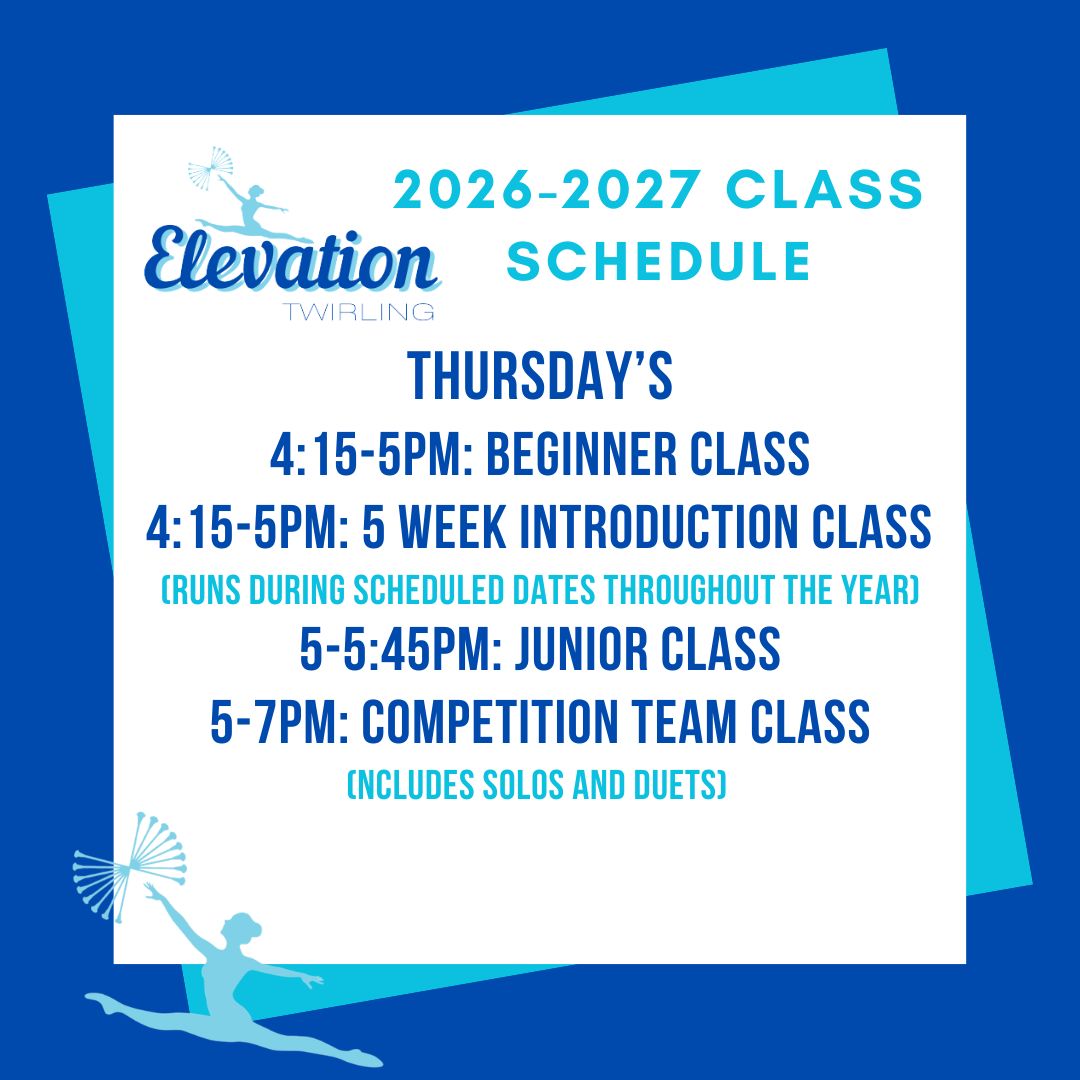 Elevation
TWIRLING

2026-2027 CLASS SCHEDULE

THURSDAY'S

4:15-5PM: BEGINNER CLASS

4:15-5PM: 5 WEEK INTRODUCTION CLASS

(RUNS DURING SCHEDULED DATES THROUGHOUT THE YEAR)

5-5:45PM: JUNIOR CLASS

5-7PM: COMPETITION TEAM CLASS

(NCLUDES SOLOS AND DUETS)